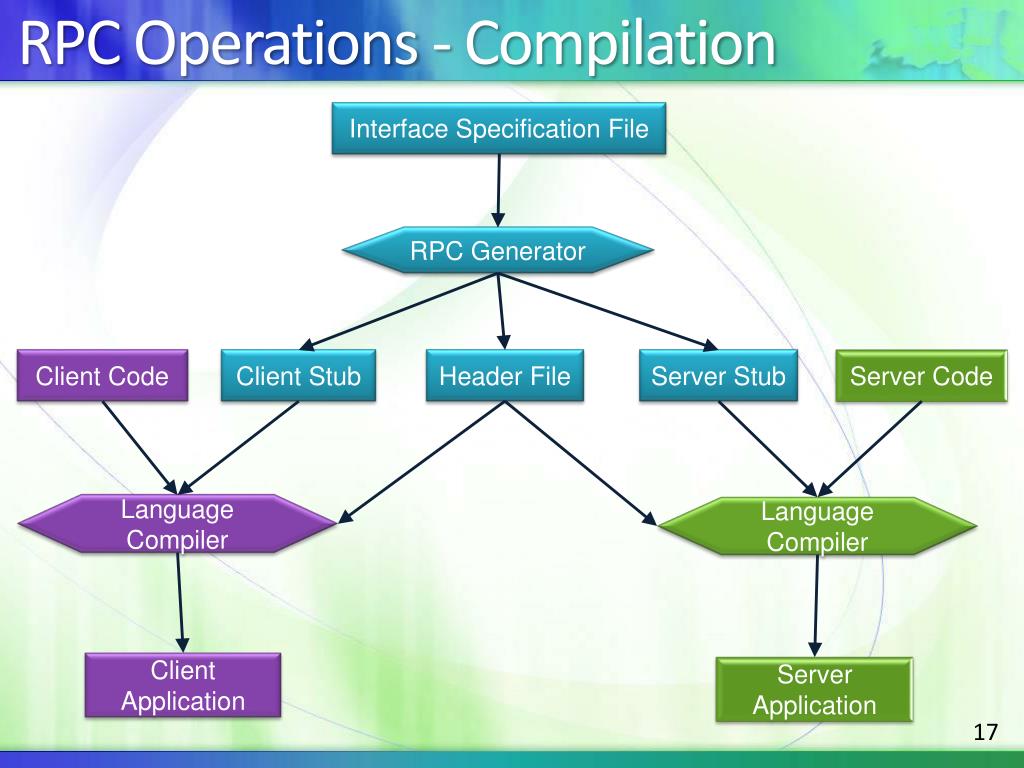 RPC Operations - Compilation

Interface Specification File

RPC Generator

Client Code

Client Stub

Header File

Server Stub

Server Code

Language Compiler

Language Compiler

Client Application

Server Application

17